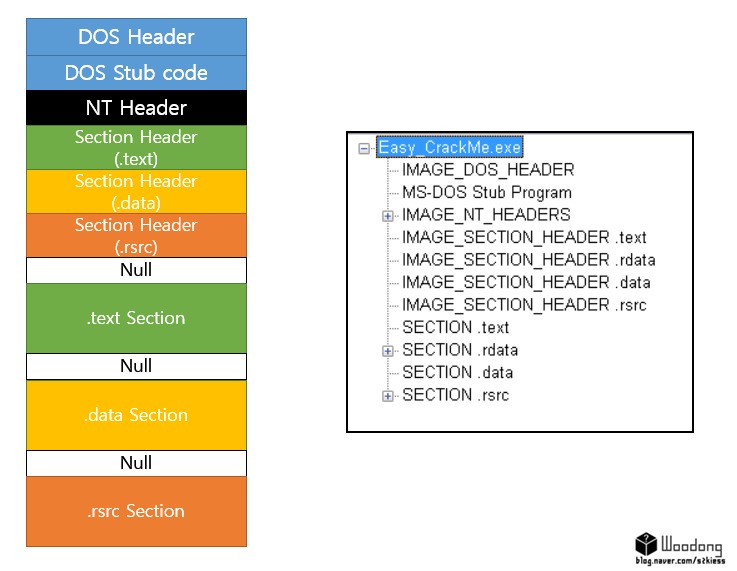 DOS Header
DOS Stub code
NT Header
Section Header (.text)
Section Header (.data)
Section Header (.rsrc)
Null
.text Section
Null
.data Section
Null
.rsrc Section

Easy_CrackMe.exe
IMAGE_DOS_HEADER
MS-DOS Stub Program
IMAGE_NT_HEADERS
IMAGE_SECTION_HEADER .text
IMAGE_SECTION_HEADER .rdata
IMAGE_SECTION_HEADER .data
IMAGE_SECTION_HEADER .rsrc
SECTION .text
SECTION .rdata
SECTION .data
SECTION .rsrc

Woodong
blog.naver.com/s2kiess